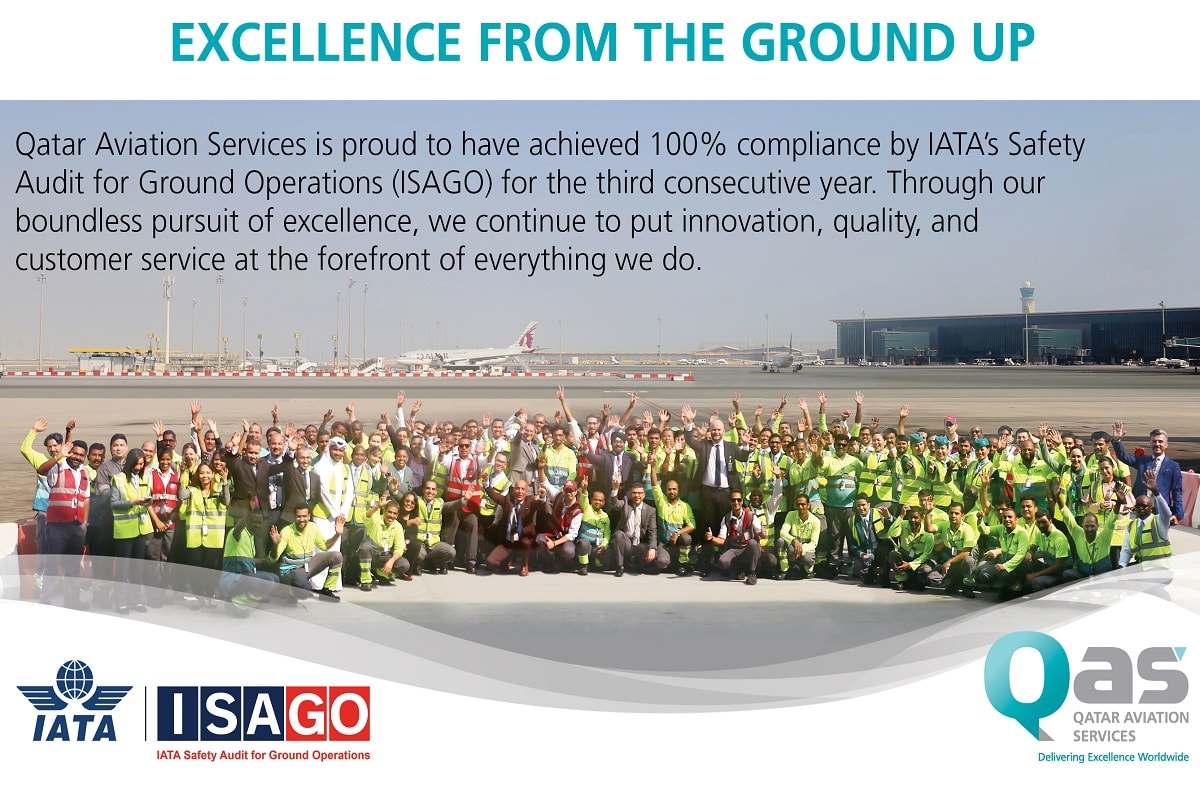 EXCELLENCE FROM THE GROUND UP

Qatar Aviation Services is proud to have achieved 100% compliance by IATA's Safety Audit for Ground Operations (ISAGO) for the third consecutive year. Through our boundless pursuit of excellence, we continue to put innovation, quality, and customer service at the forefront of everything we do.

QATAR

IATA

ISAGO

IATA Safety Audit for Ground Operations

Qas

QATAR AVIATION SERVICES

Delivering Excellence Worldwide